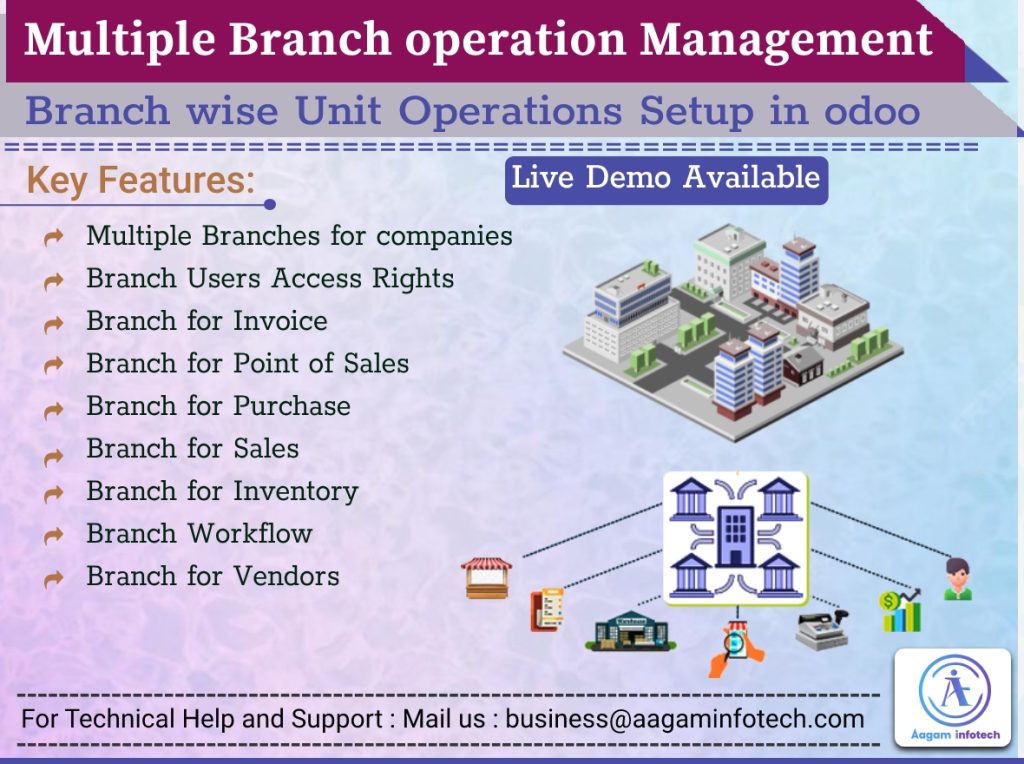 Multiple Branch operation Management

Branch wise Unit Operations Setup in odoo

Key Features:

Live Demo Available

Multiple Branches for companies

Branch Users Access Rights

Branch for Invoice

Branch for Point of Sales

Branch for Purchase

Branch for Sales

Branch for Inventory

Branch Workflow

Branch for Vendors

For Technical Help and Support : Mail us : business@aagaminfotech.com

Aagam infotech